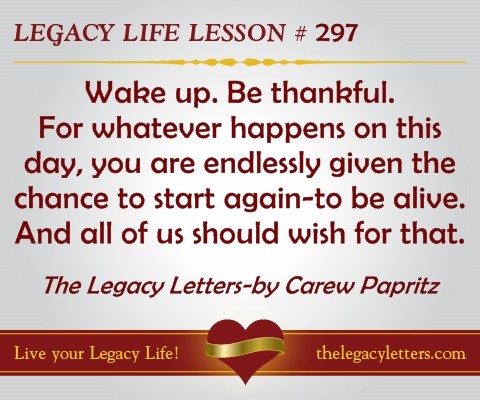 LEGACY LIFE LESSON # 297

Wake up. Be thankful. For whatever happens on this day, you are endlessly given the chance to start again-to be alive. And all of us should wish for that.

The Legacy Letters-by Carew Papritz

Live your Legacy Life!

thelegacyletters.com